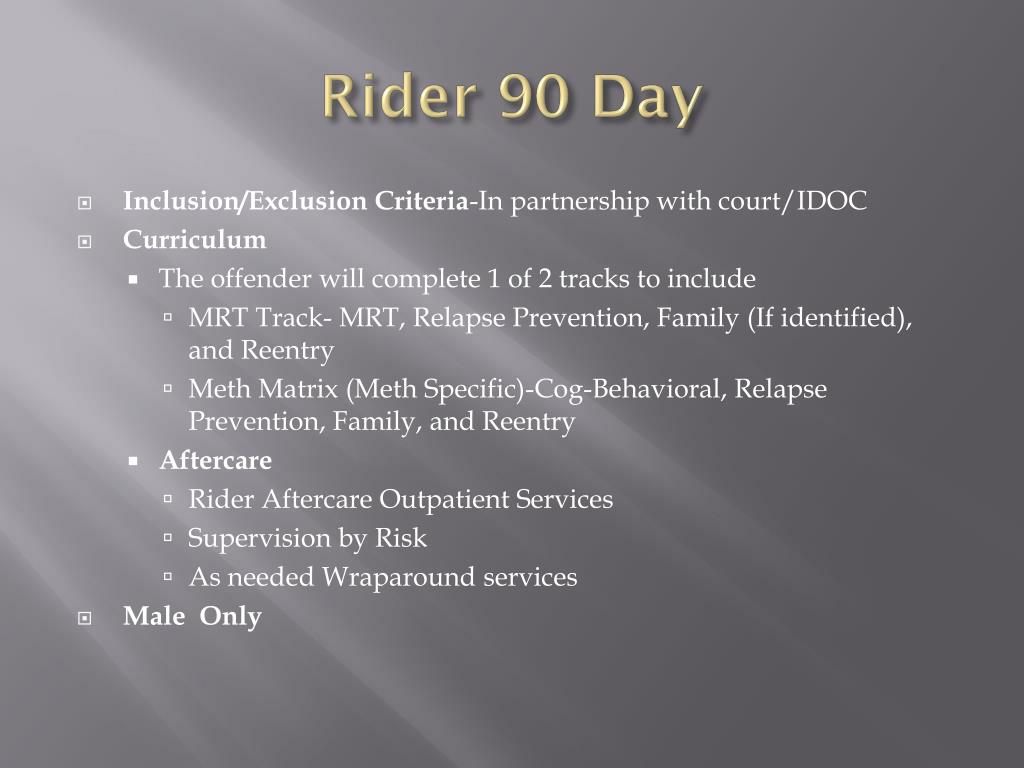 Rider 90 Day

Inclusion/Exclusion Criteria-In partnership with court/IDOC

Curriculum

The offender will complete 1 of 2 tracks to include

MRT Track- MRT, Relapse Prevention, Family (If identified), and Reentry

Meth Matrix (Meth Specific)-Cog-Behavioral, Relapse Prevention, Family, and Reentry

Aftercare

Rider Aftercare Outpatient Services

Supervision by Risk

As needed Wraparound services

Male Only